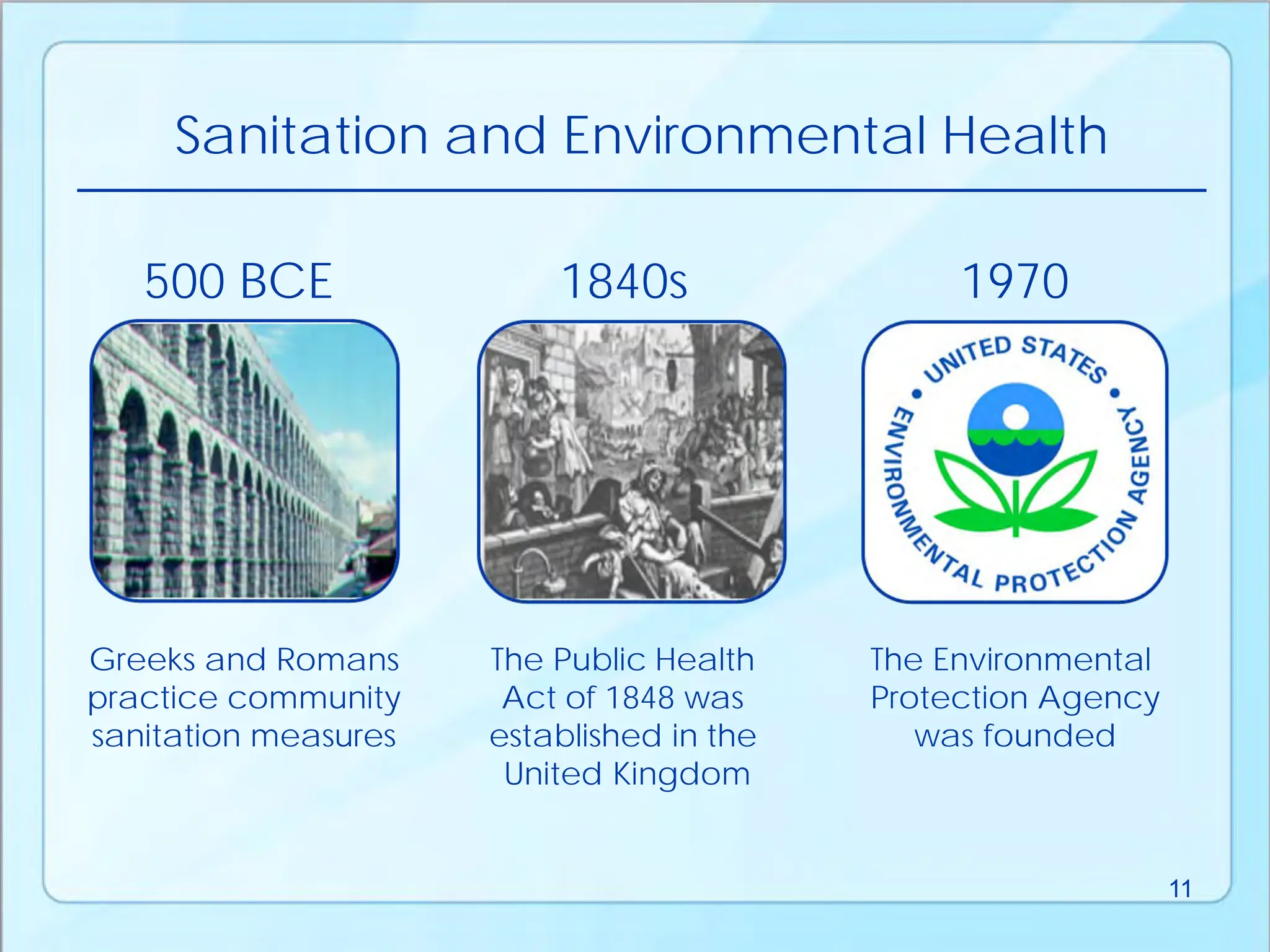 Sanitation and Environmental Health

500 BCE

Greeks and Romans practice community sanitation measures

1840s

The Public Health Act of 1848 was established in the United Kingdom

1970

UNITED STATES • ENVIRONMENTAL PROTECTION AGENCY •

The Environmental Protection Agency was founded

11